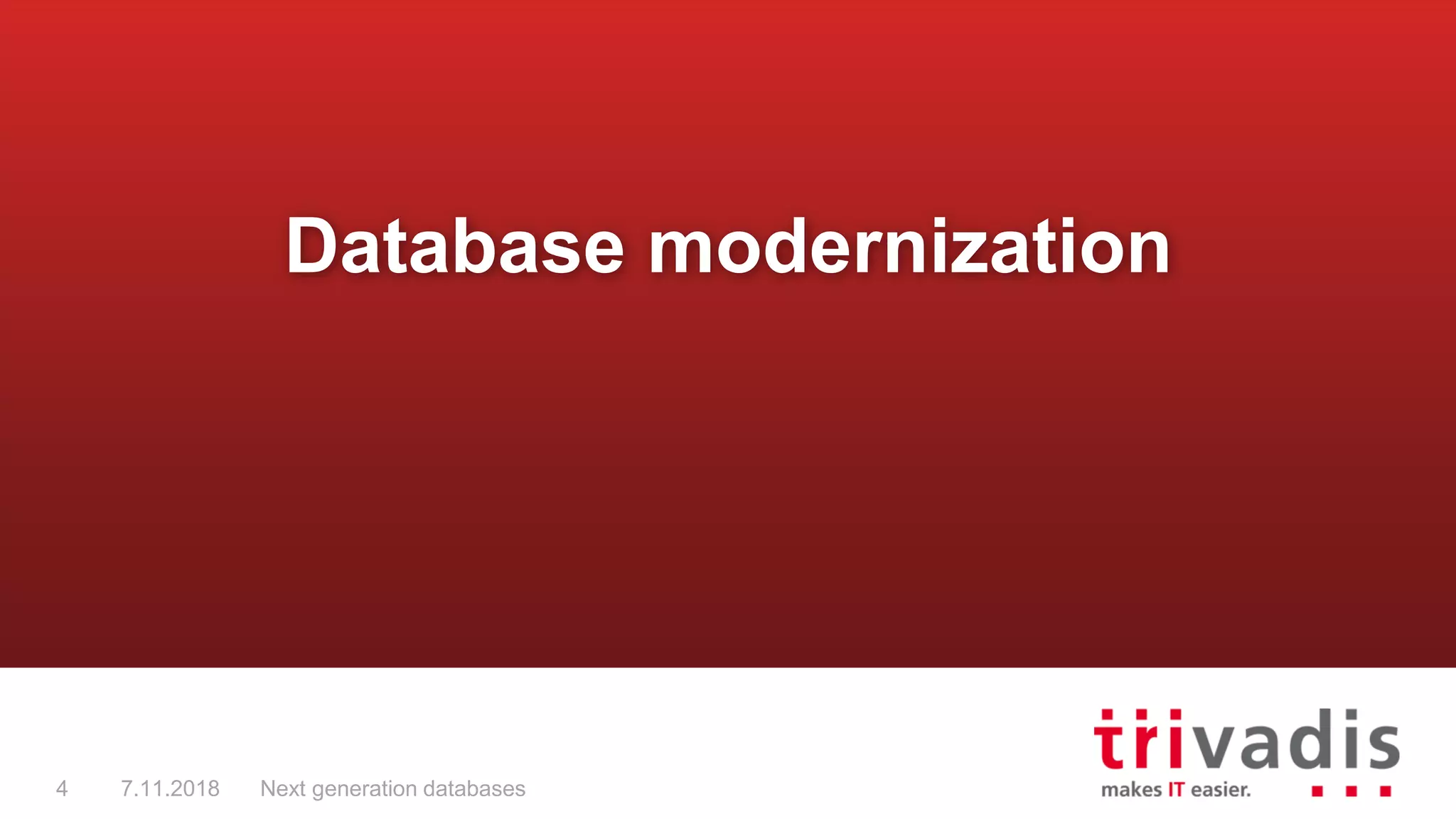 Database modernization

4 7.11.2018 Next generation databases

trivadis
makes IT easier.